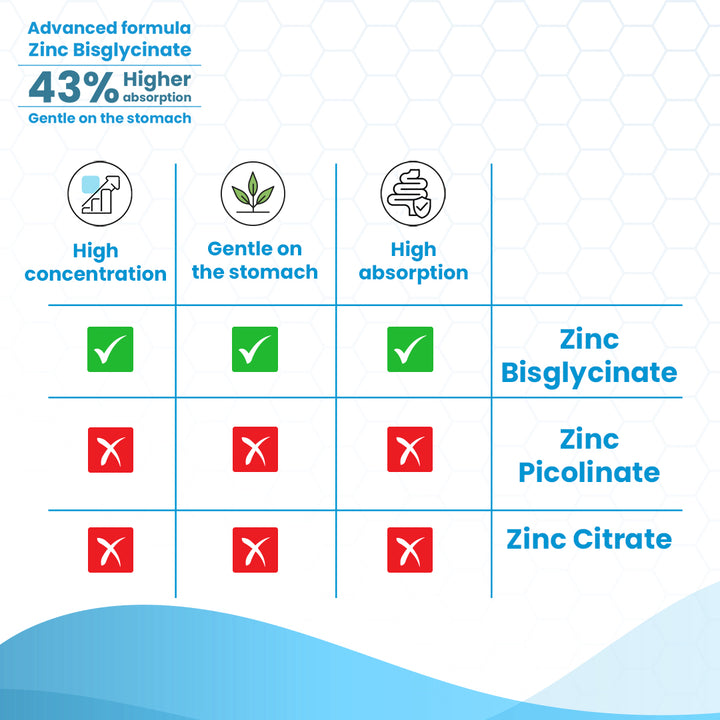 Advanced formula
Zinc Bisglycinate
43% Higher absorption
Gentle on the stomach

| High concentration | Gentle on the stomach | High absorption | |
|---|---|---|---|
| ✓ | ✓ | ✓ | Zinc Bisglycinate |
| ✗ | ✗ | ✗ | Zinc Picolinate |
| ✗ | ✗ | ✗ | Zinc Citrate |